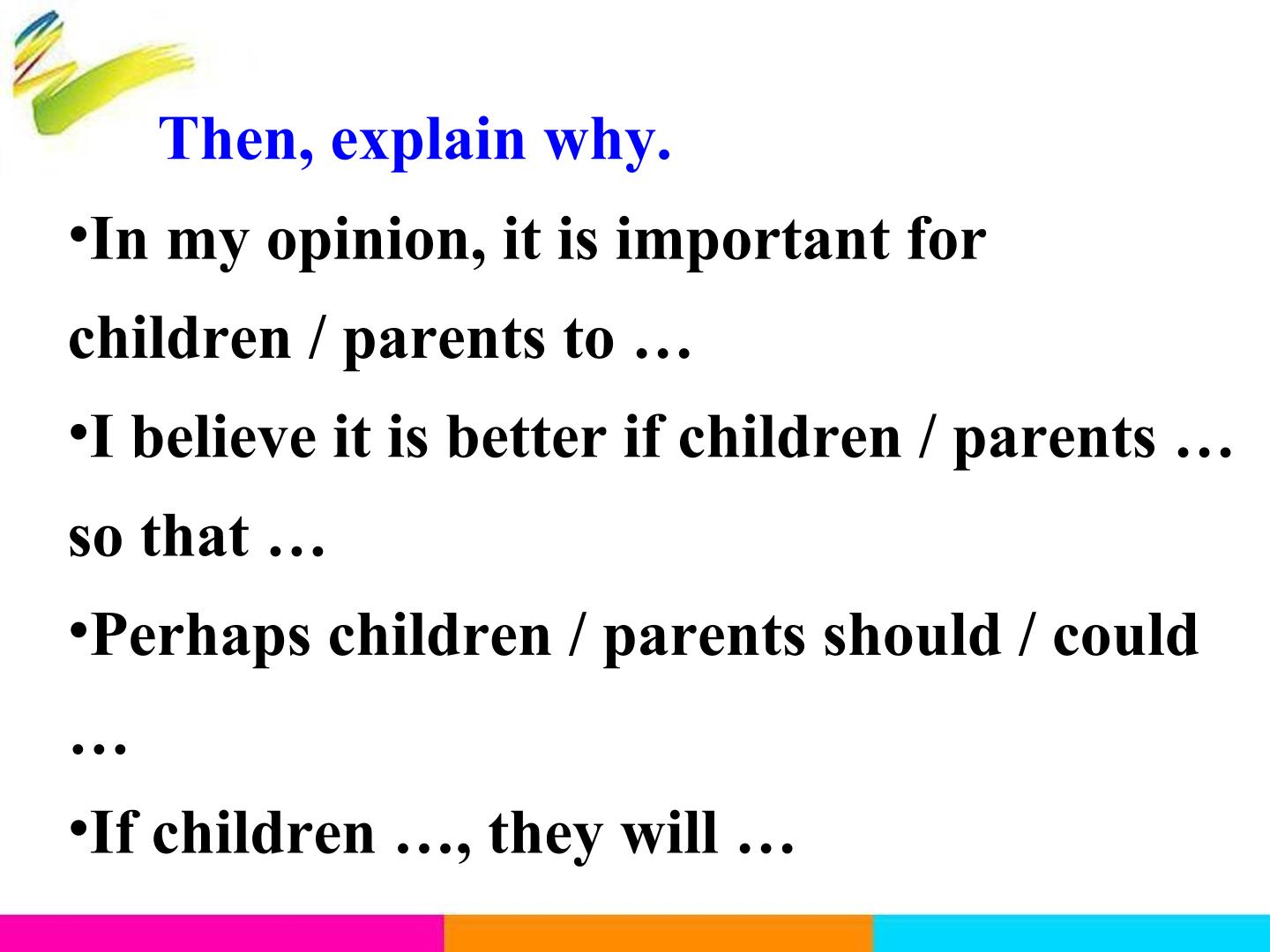 Then, explain why.

• In my opinion, it is important for children / parents to …

• I believe it is better if children / parents … so that …

• Perhaps children / parents should / could …

• If children …, they will …